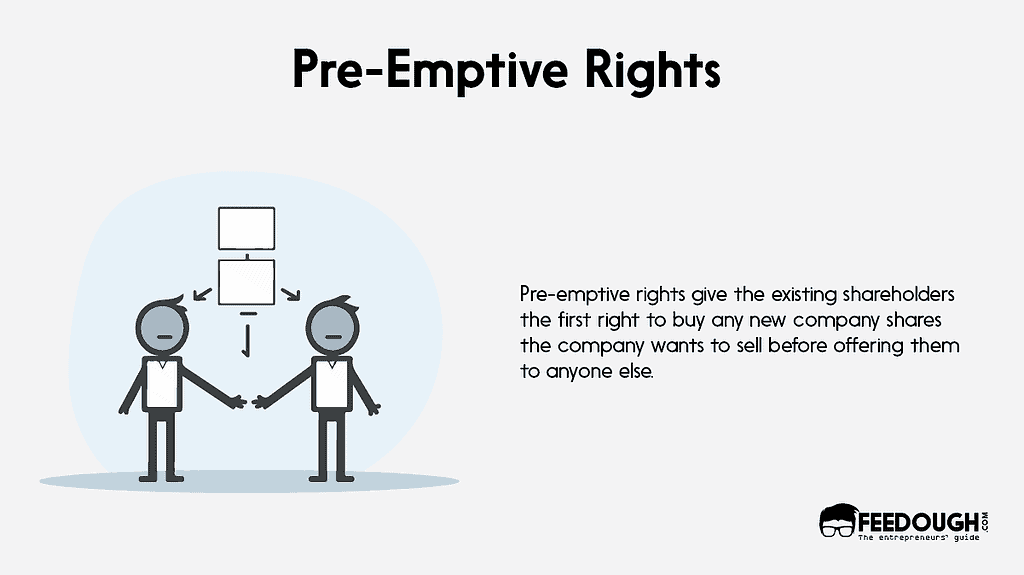 Pre-Emptive Rights

Pre-emptive rights give the existing shareholders the first right to buy any new company shares the company wants to sell before offering them to anyone else.

FEEDOUGH.COM
The entrepreneurs' guide